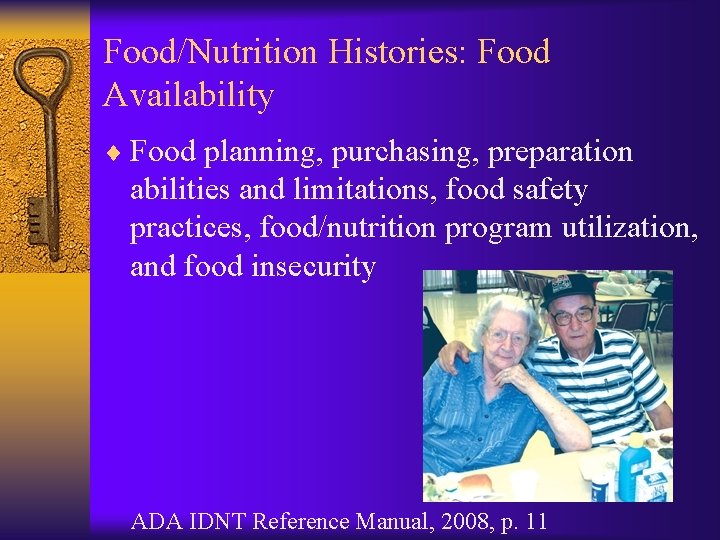 Food/Nutrition Histories: Food Availability

♦ Food planning, purchasing, preparation abilities and limitations, food safety practices, food/nutrition program utilization, and food insecurity

ADA IDNT Reference Manual, 2008, p. 11